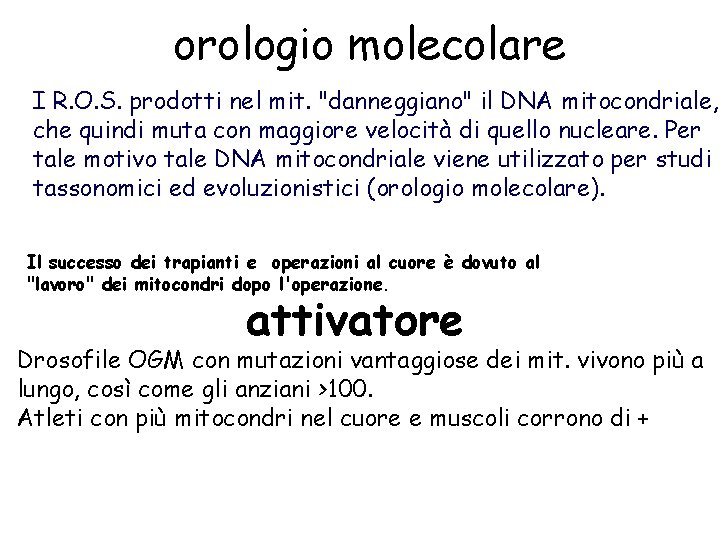 orologio molecolare

I R.O.S. prodotti nel mit. "danneggiano" il DNA mitocondriale, che quindi muta con maggiore velocità di quello nucleare. Per tale motivo tale DNA mitocondriale viene utilizzato per studi tassonomici ed evoluzionistici (orologio molecolare).

Il successo dei trapianti e operazioni al cuore è dovuto al "lavoro" dei mitocondri dopo l'operazione.

attivatore

Drosofile OGM con mutazioni vantaggiose dei mit. vivono più a lungo, così come gli anziani >100.
Atleti con più mitocondri nel cuore e muscoli corrono di +